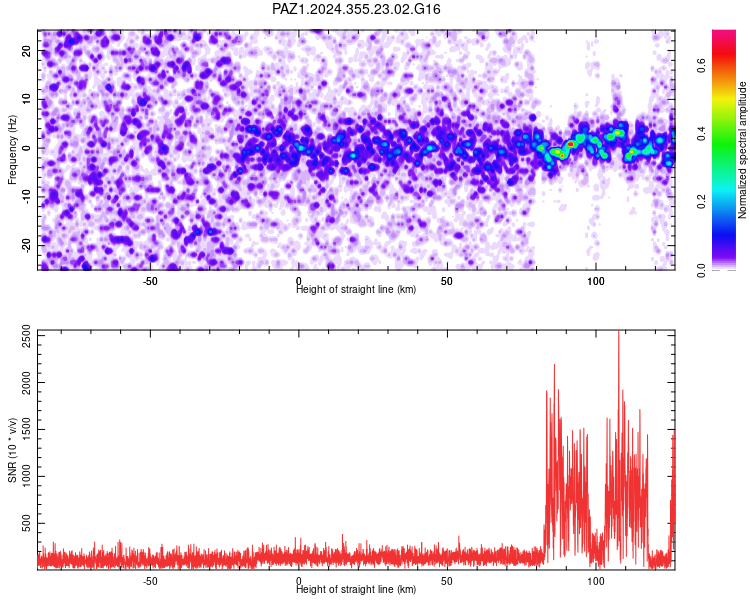 PAZ1.2024.355.23.02.G16

Frequency (Hz)
20
10
0
-10
-20
-50
0
50
100
Height of straight line (km)

Normalized spectral amplitude
0.0
0.2
0.4
0.6

SNR (10 * v/v)
2500
2000
1500
1000
500
-50
0
50
100
Height of straight line (km)